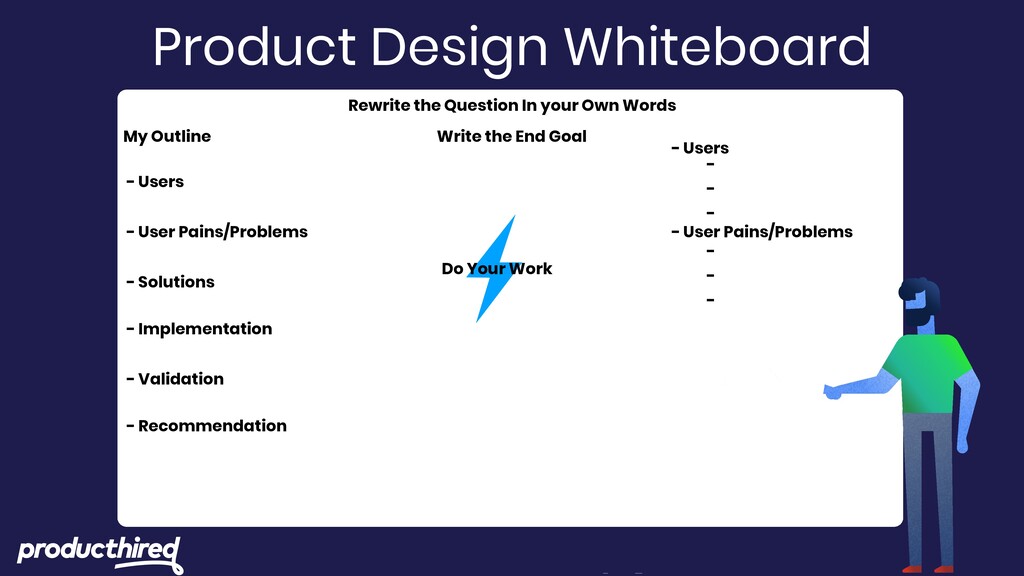 Product Design Whiteboard

Rewrite the Question In your Own Words

My Outline

- Users

- User Pains/Problems

- Solutions

- Implementation

- Validation

- Recommendation

Write the End Goal

Do Your Work

- Users
-
-
-
- User Pains/Problems
-
-
-

producthired